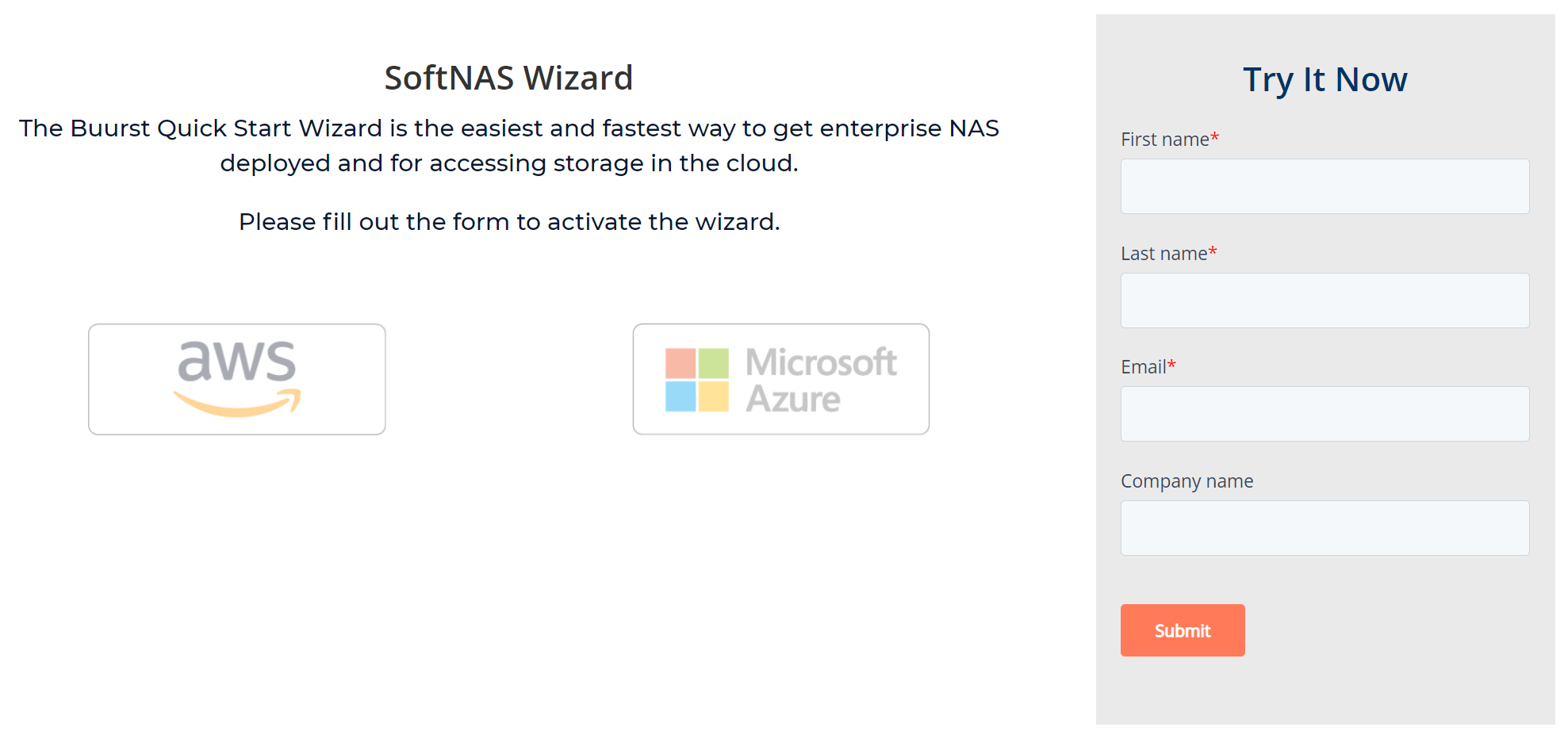 SoftNAS Wizard

The Buurst Quick Start Wizard is the easiest and fastest way to get enterprise NAS deployed and for accessing storage in the cloud.

Please fill out the form to activate the wizard.

aws

Microsoft Azure

Try It Now

First name*

Last name*

Email*

Company name

Submit